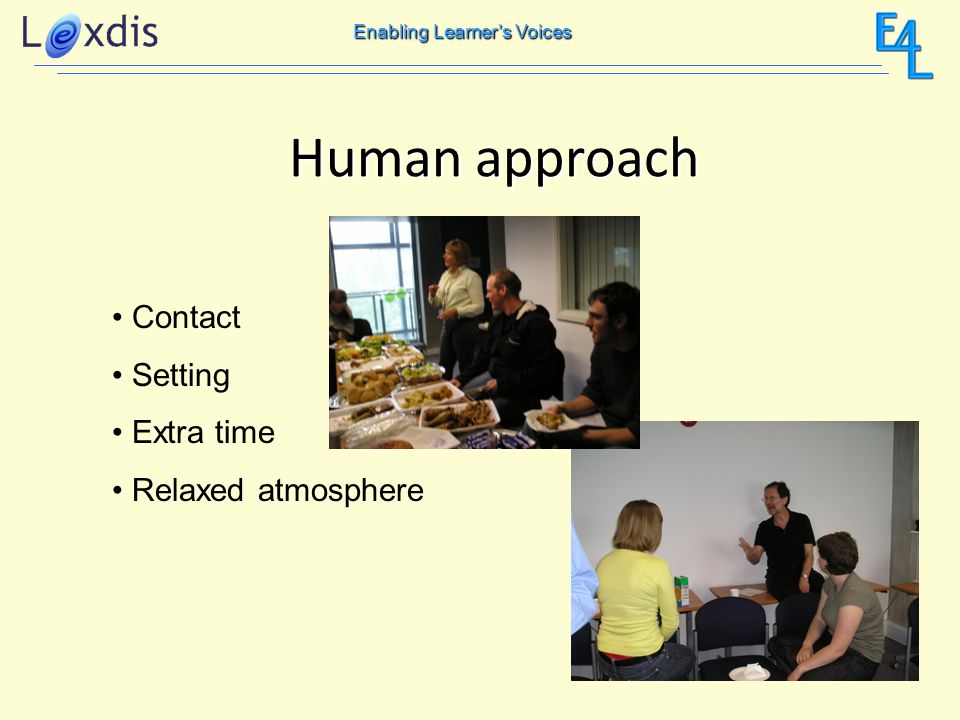 Lexdis

Enabling Learner's Voices

E4L

Human approach

• Contact
• Setting
• Extra time
• Relaxed atmosphere